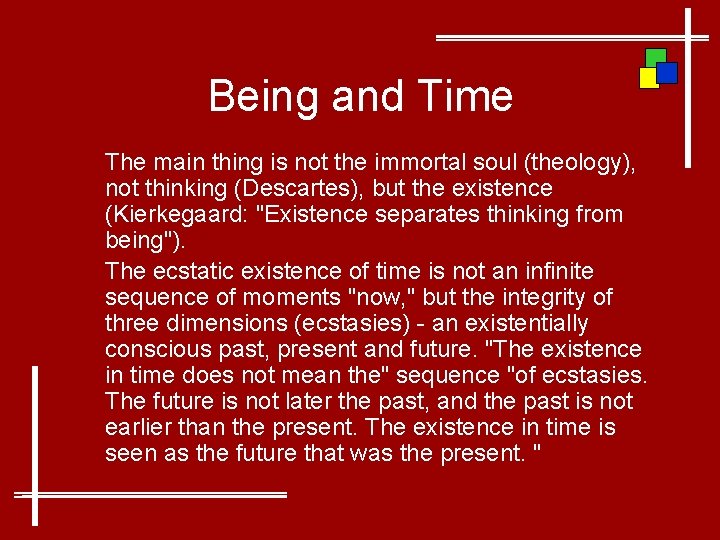 Being and Time

The main thing is not the immortal soul (theology), not thinking (Descartes), but the existence (Kierkegaard: "Existence separates thinking from being").

The ecstatic existence of time is not an infinite sequence of moments "now," but the integrity of three dimensions (ecstasies) - an existentially conscious past, present and future. "The existence in time does not mean the" sequence "of ecstasies. The future is not later the past, and the past is not earlier than the present. The existence in time is seen as the future that was the present. "